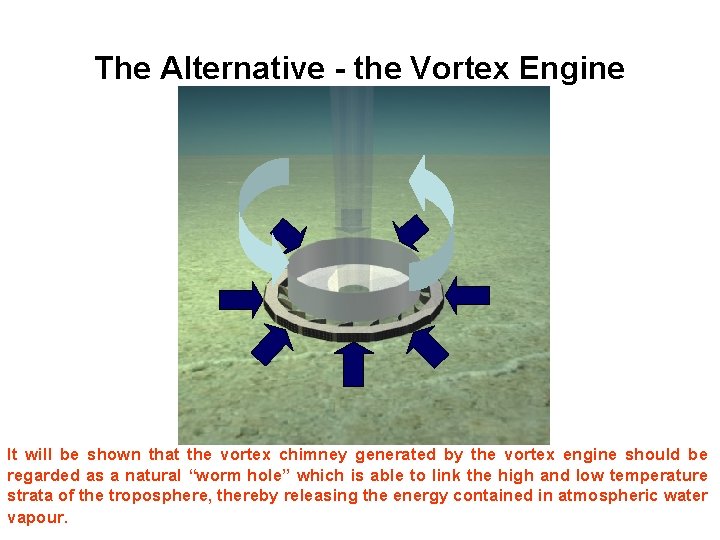 The Alternative - the Vortex Engine

It will be shown that the vortex chimney generated by the vortex engine should be regarded as a natural “worm hole” which is able to link the high and low temperature strata of the troposphere, thereby releasing the energy contained in atmospheric water vapour.